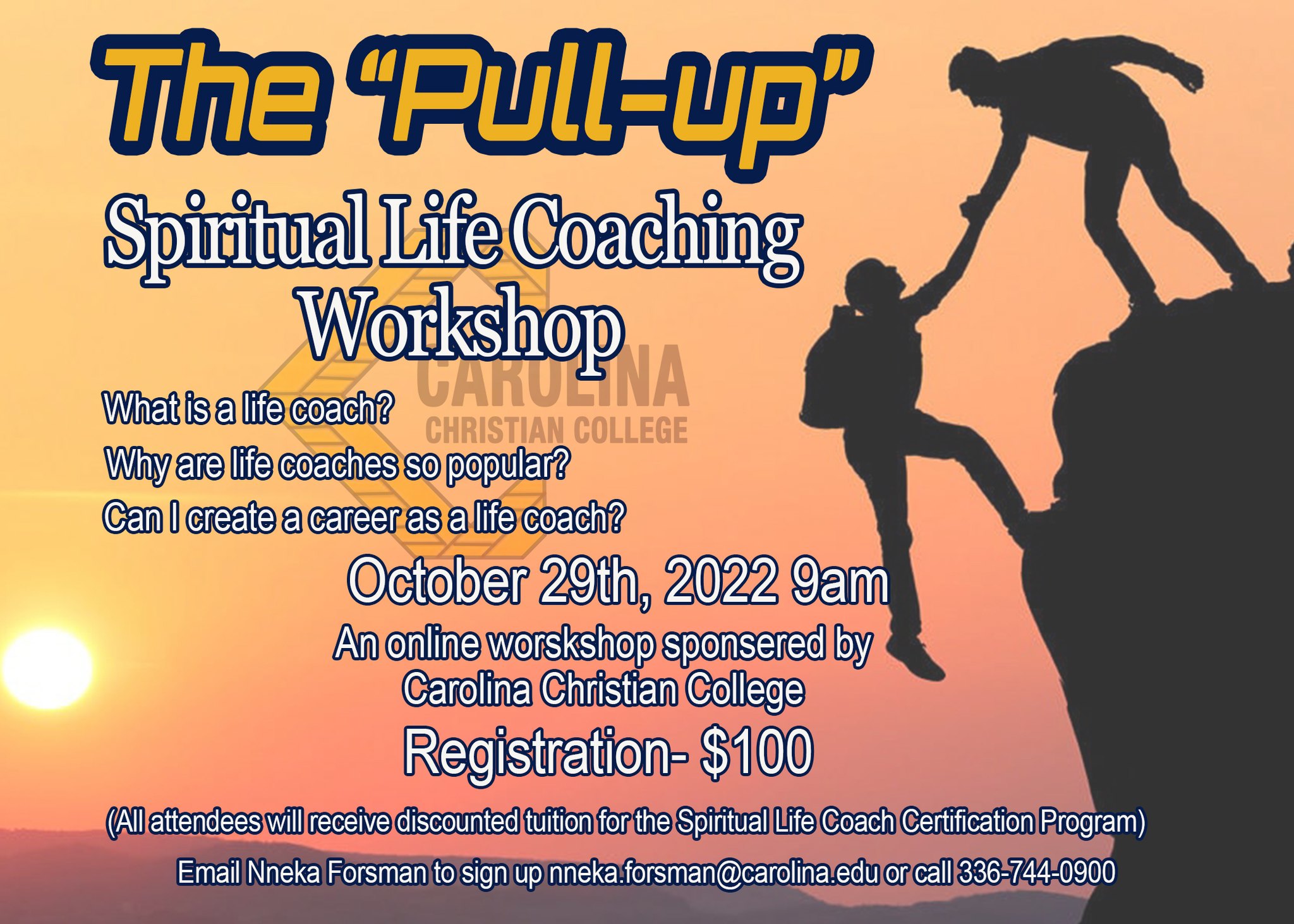 The "Pull-up"

Spiritual Life Coaching Workshop

CAROLINA
CHRISTIAN COLLEGE

What is a life coach?

Why are life coaches so popular?

Can I create a career as a life coach?

October 29th, 2022 9am

An online worskshop sponsered by Carolina Christian College

Registration- $100

(All attendees will receive discounted tuition for the Spiritual Life Coach Certification Program)

Email Nneka Forsman to sign up nneka.forsman@carolina.edu or call 336-744-0900